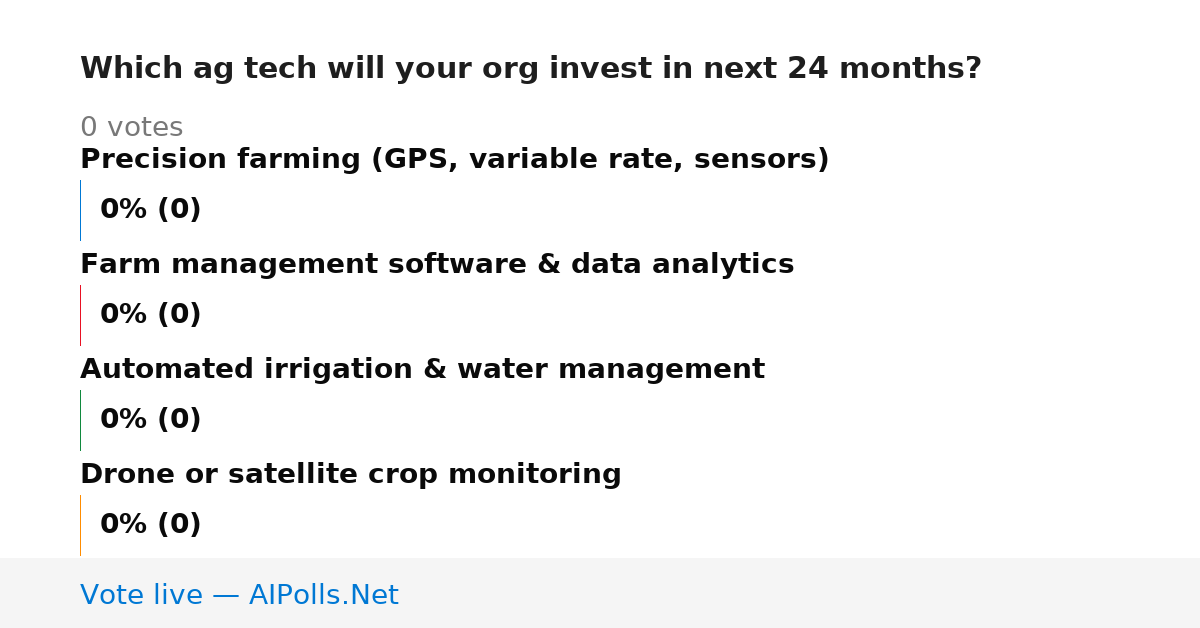 Which ag tech will your org invest in next 24 months?

0 votes

Precision farming (GPS, variable rate, sensors)

0% (0)

Farm management software & data analytics

0% (0)

Automated irrigation & water management

0% (0)

Drone or satellite crop monitoring

0% (0)

Vote live — AIPolls.Net